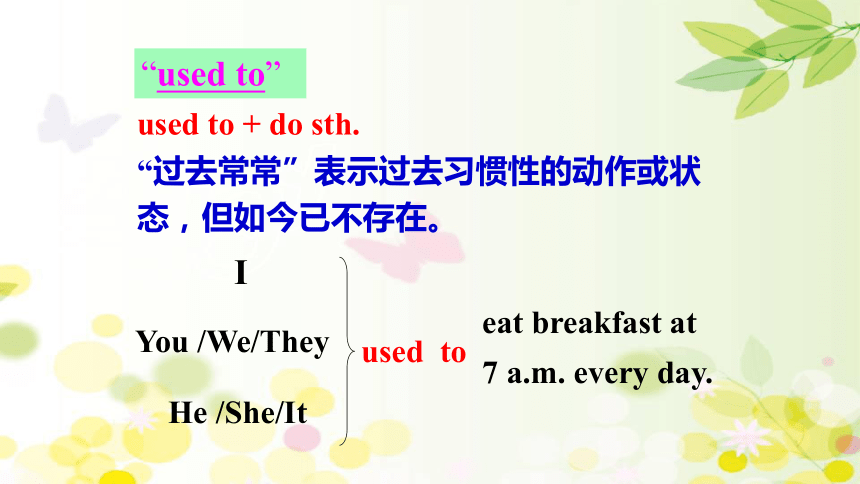 “used to”

used to + do sth.

“过去常常”表示过去习惯性的动作或状态，但如今已不存在。

I

You /We/They

He /She/It

used to

eat breakfast at 7 a.m. every day.